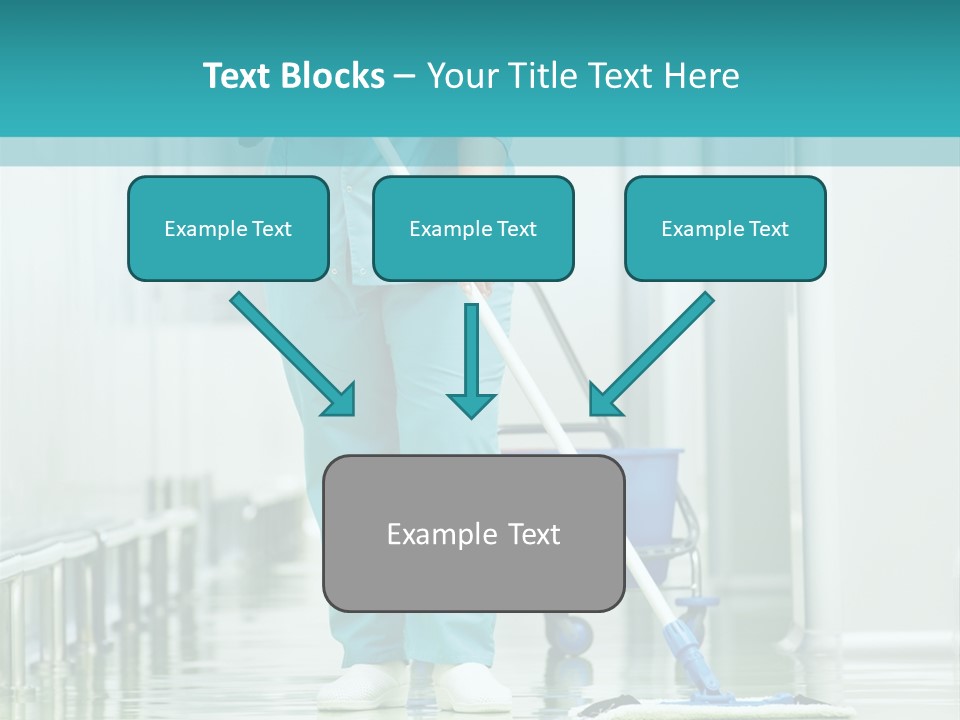 Text Blocks – Your Title Text Here

Example Text

Example Text

Example Text

Example Text